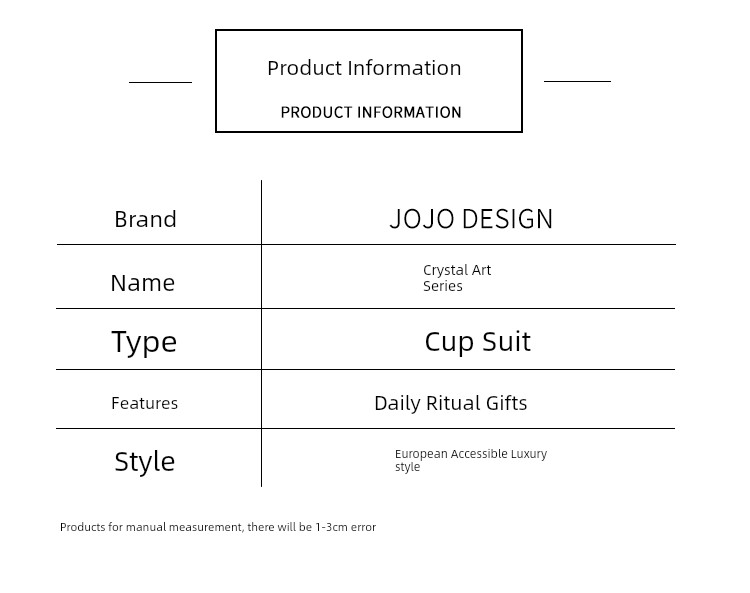 Product Information

PRODUCT INFORMATION

| Brand | JOJO DESIGN |
|---|---|
| Name | Crystal Art Series |
| Type | Cup Suit |
| Features | Daily Ritual Gifts |
| Style | European Accessible Luxury style |

Products for manual measurement, there will be 1-3cm error